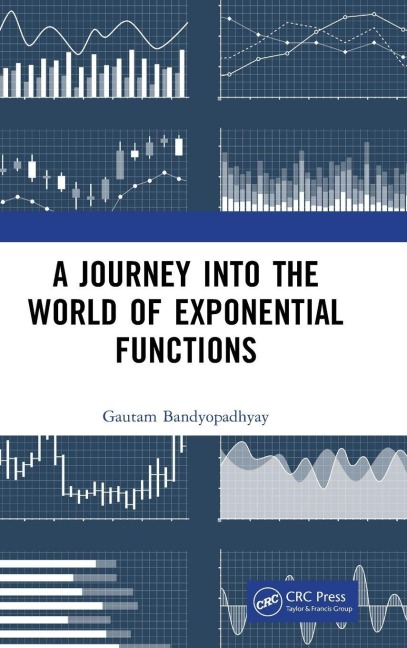 A JOURNEY INTO THE WORLD OF EXPONENTIAL FUNCTIONS

Gautam Bandyopadhyay

CRC

CRC Press
Taylor & Francis Group